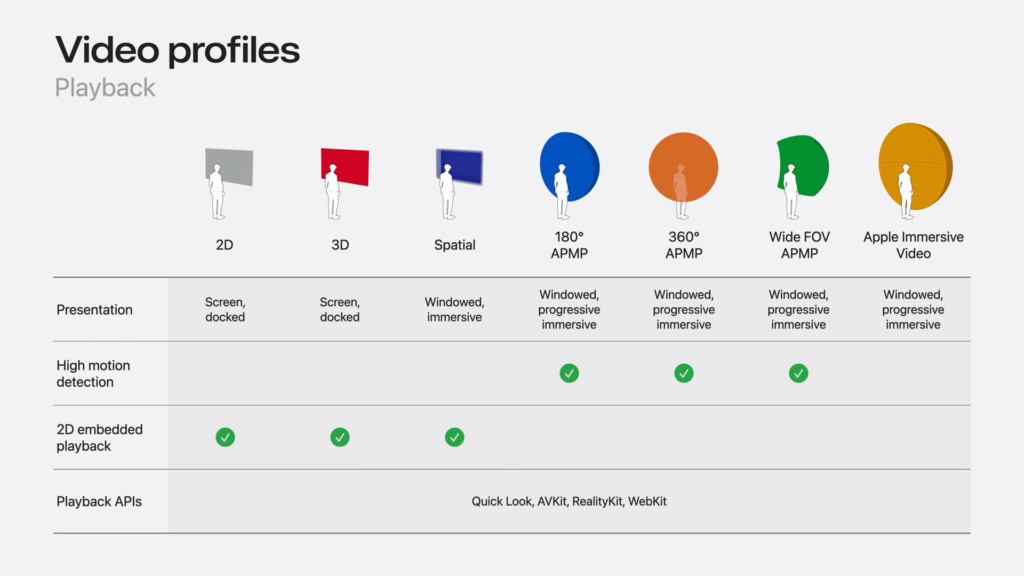 Video profiles
Playback

| | 2D | 3D | Spatial | 180° APMP | 360° APMP | Wide FOV APMP | Apple Immersive Video |
|---|---|---|---|---|---|---|---|
| Presentation | Screen, docked | Screen, docked | Windowed, immersive | Windowed, progressive immersive | Windowed, progressive immersive | Windowed, progressive immersive | Windowed, progressive immersive |
| High motion detection | | | | ✓ | ✓ | ✓ | |
| 2D embedded playback | ✓ | ✓ | ✓ | | | | |
| Playback APIs | Quick Look, AVKit, RealityKit, WebKit | | | | | | |